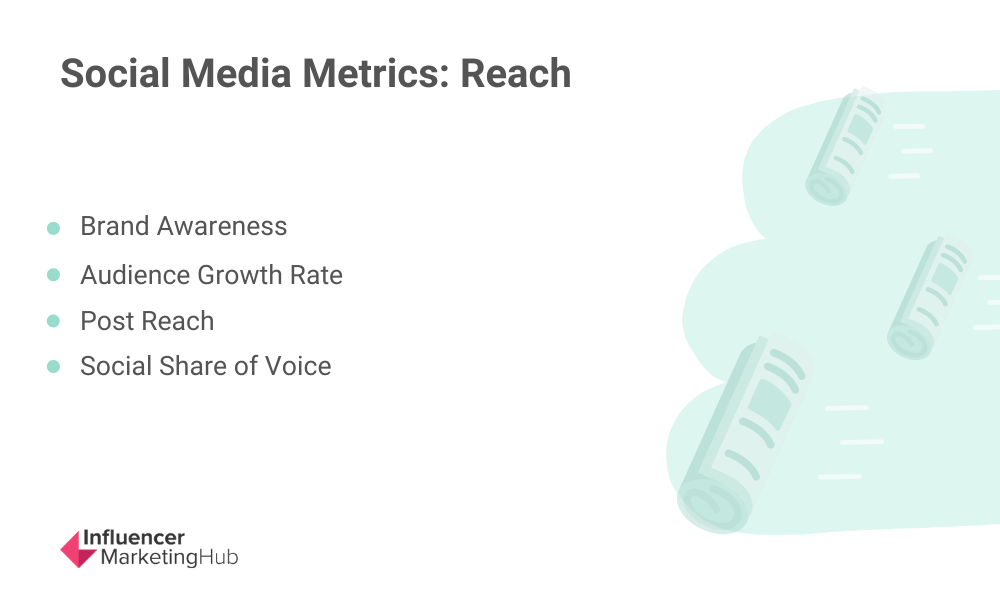 Social Media Metrics: Reach

- Brand Awareness
- Audience Growth Rate
- Post Reach
- Social Share of Voice

Influencer MarketingHub